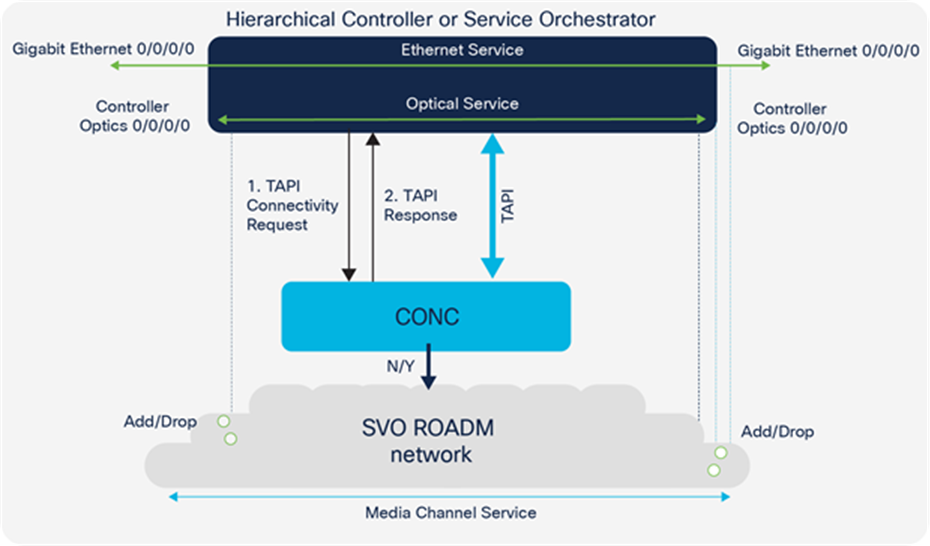 Hierarchical Controller or Service Orchestrator

Gigabit Ethernet 0/0/0/0

Ethernet Service

Gigabit Ethernet 0/0/0/0

Controller Optics 0/0/0/0

Optical Service

Controller Optics 0/0/0/0

1. TAPI Connectivity Request

2. TAPI Response

TAPI

CONC

N/Y

Add/Drop

SVO ROADM network

Add/Drop

Media Channel Service